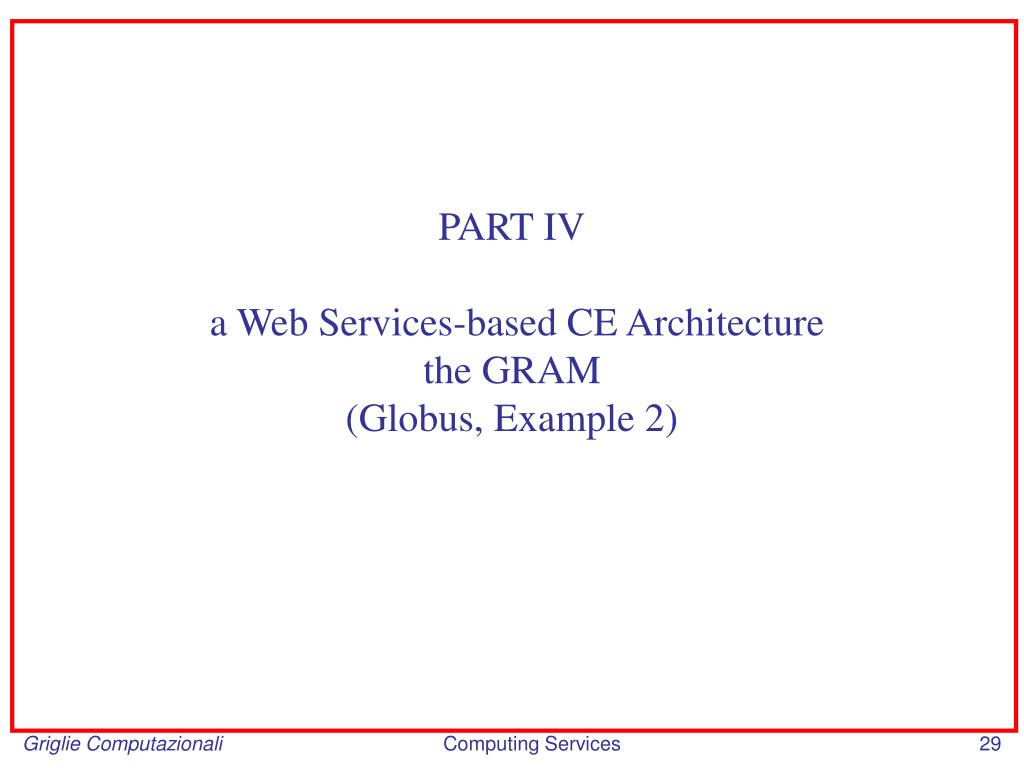 PART IV

a Web Services-based CE Architecture
the GRAM
(Globus, Example 2)

Griglie Computazionali
Computing Services
29